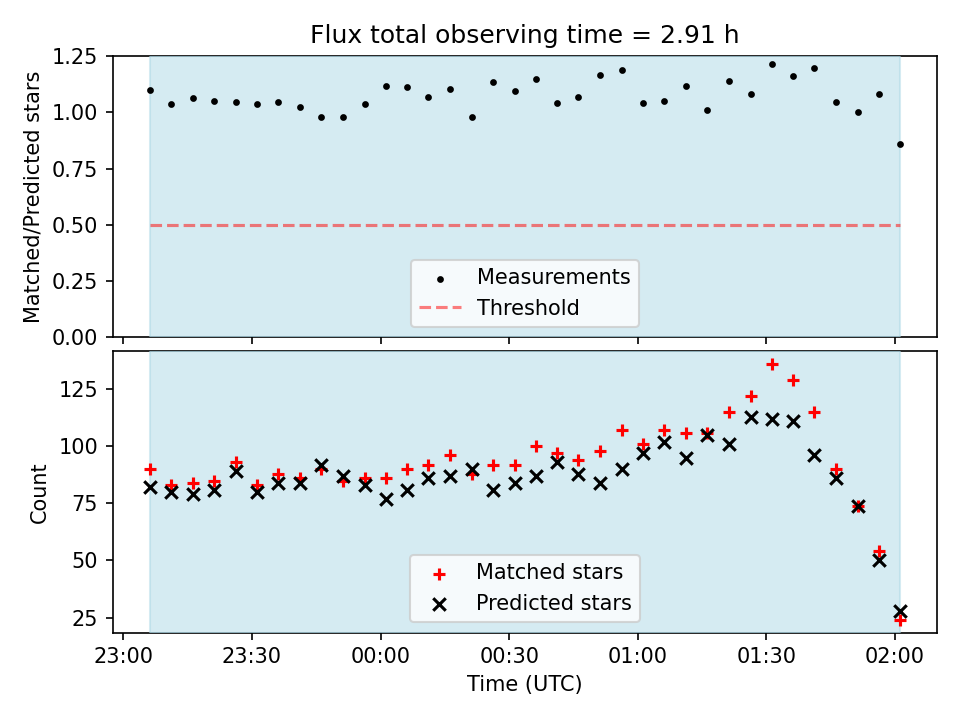 Flux total observing time = 2.91 h

Matched/Predicted stars

1.25
1.00
0.75
0.50
0.25
0.00

Measurements
Threshold

Count

125
100
75
50
25

Matched stars
Predicted stars

23:00
23:30
00:00
00:30
01:00
01:30
02:00

Time (UTC)